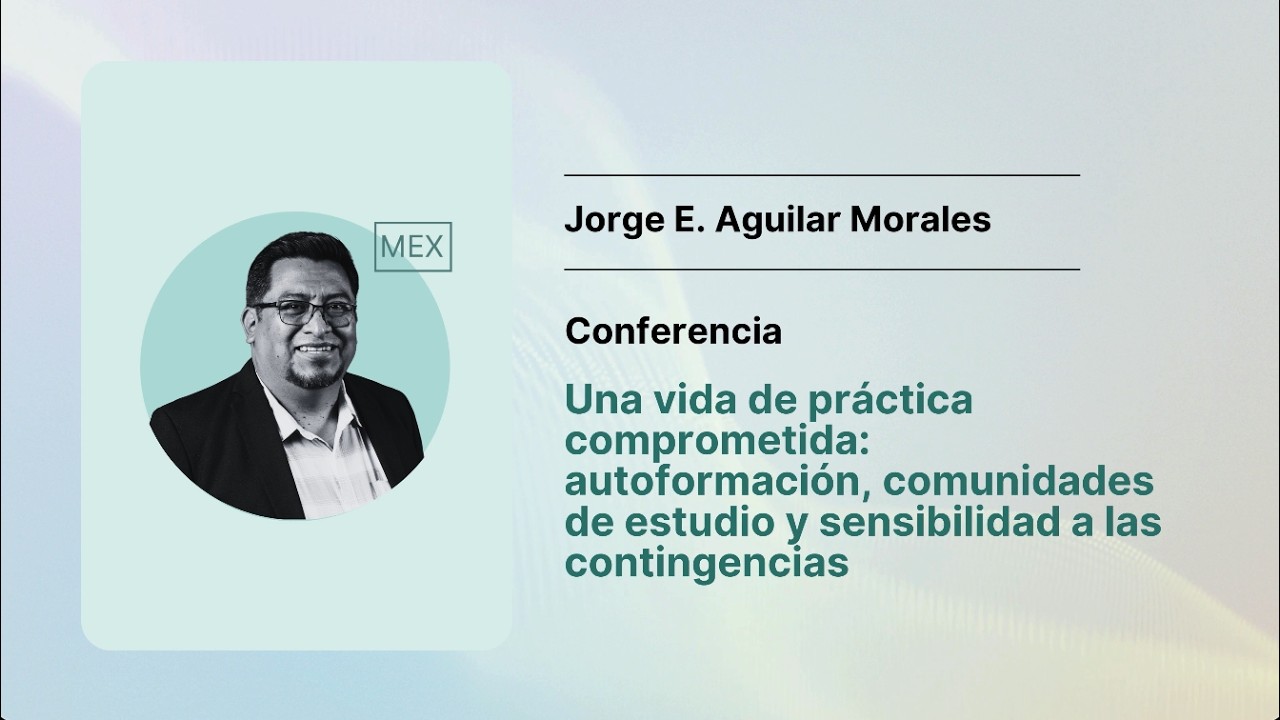 MEX

Jorge E. Aguilar Morales

Conferencia

Una vida de práctica comprometida: autoformación, comunidades de estudio y sensibilidad a las contingencias